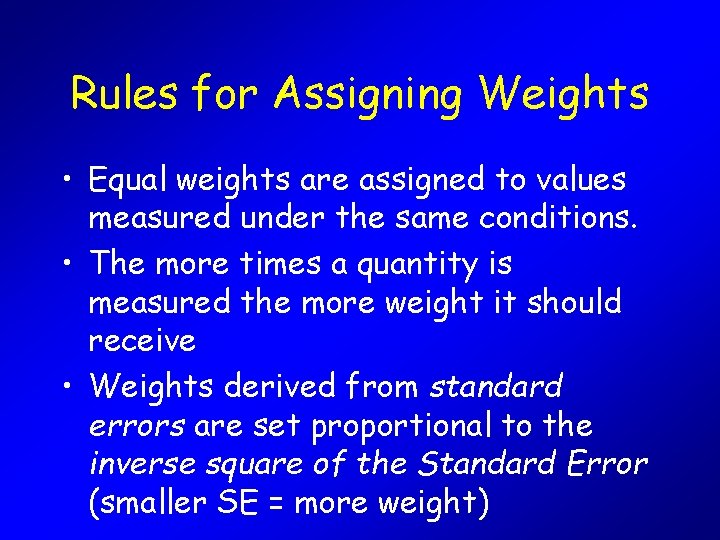 Rules for Assigning Weights

• Equal weights are assigned to values measured under the same conditions.

• The more times a quantity is measured the more weight it should receive

• Weights derived from standard errors are set proportional to the inverse square of the Standard Error (smaller SE = more weight)